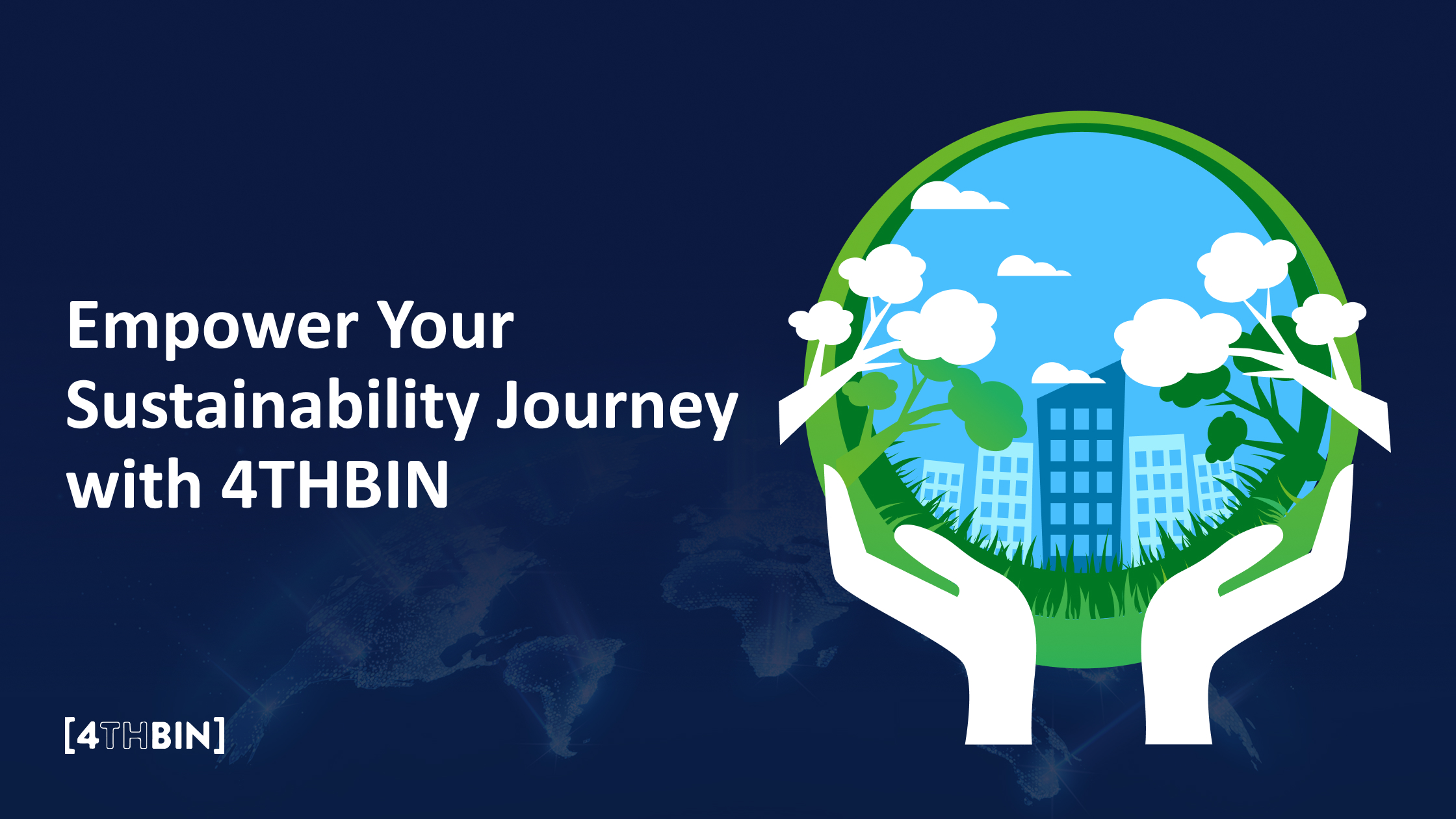 Empower Your Sustainability Journey with 4THBIN

[4THBIN]